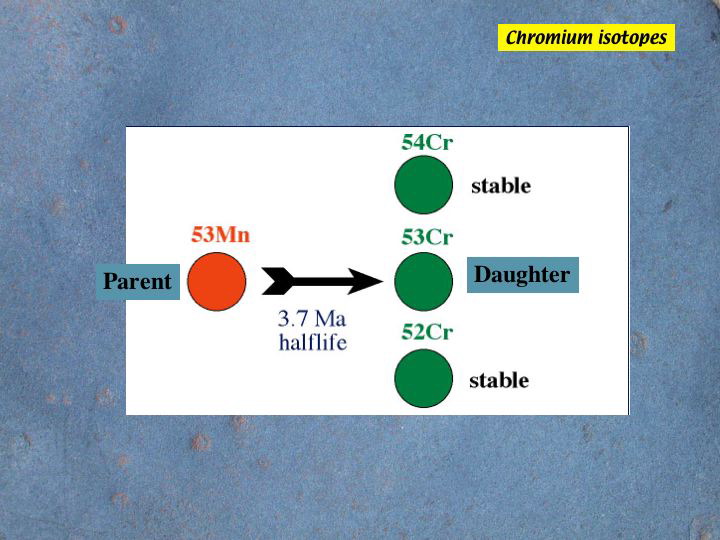 Chromium isotopes

54Cr

stable

53Mn

53Cr

Parent

Daughter

3.7 Ma halflife

52Cr

stable